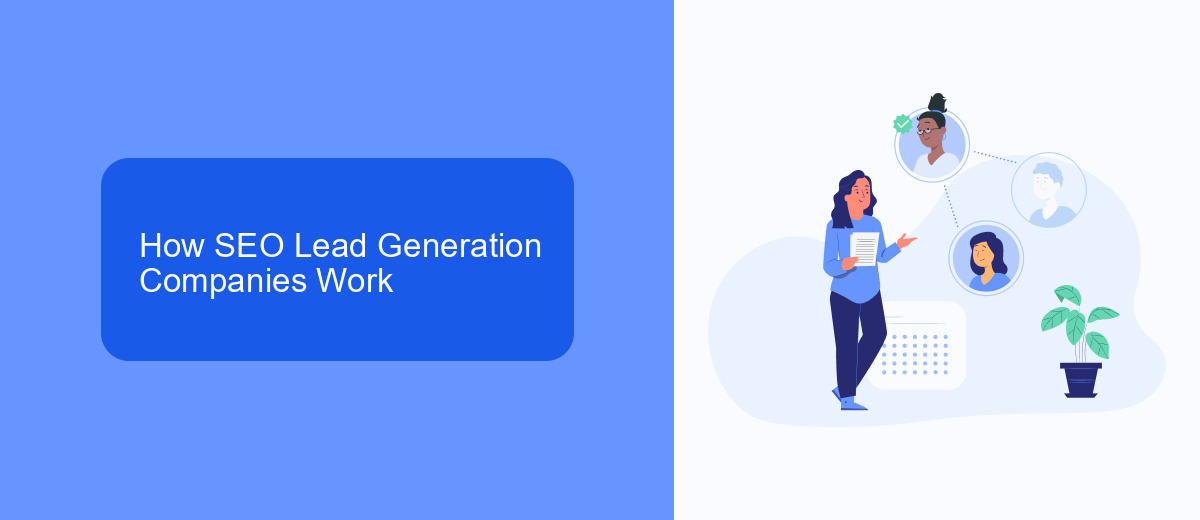 How SEO Lead Generation Companies Work